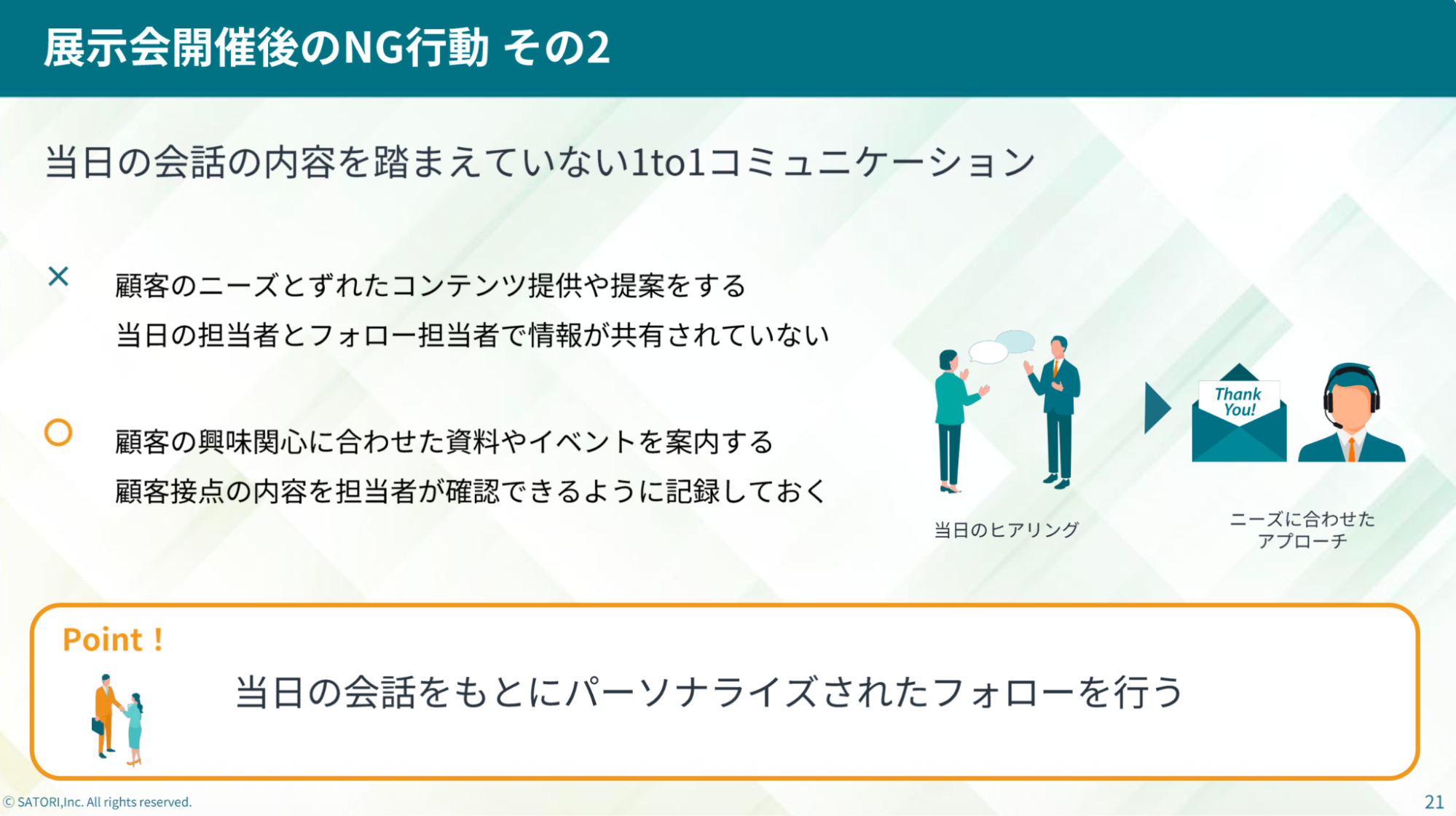 展示会開催後のNG行動 その2

当日の会話の内容を踏まえていない1to1コミュニケーション

×

顧客のニーズとずれたコンテンツ提供や提案をする
当日の担当者とフォロー担当者で情報が共有されていない

○

顧客の興味関心に合わせた資料やイベントを案内する
顧客接点の内容を担当者が確認できるように記録しておく

Thank You!

当日のヒアリング

ニーズに合わせたアプローチ

Point !

当日の会話をもとにパーソナライズされたフォローを行う

© SATORI,Inc. All rights reserved.

21